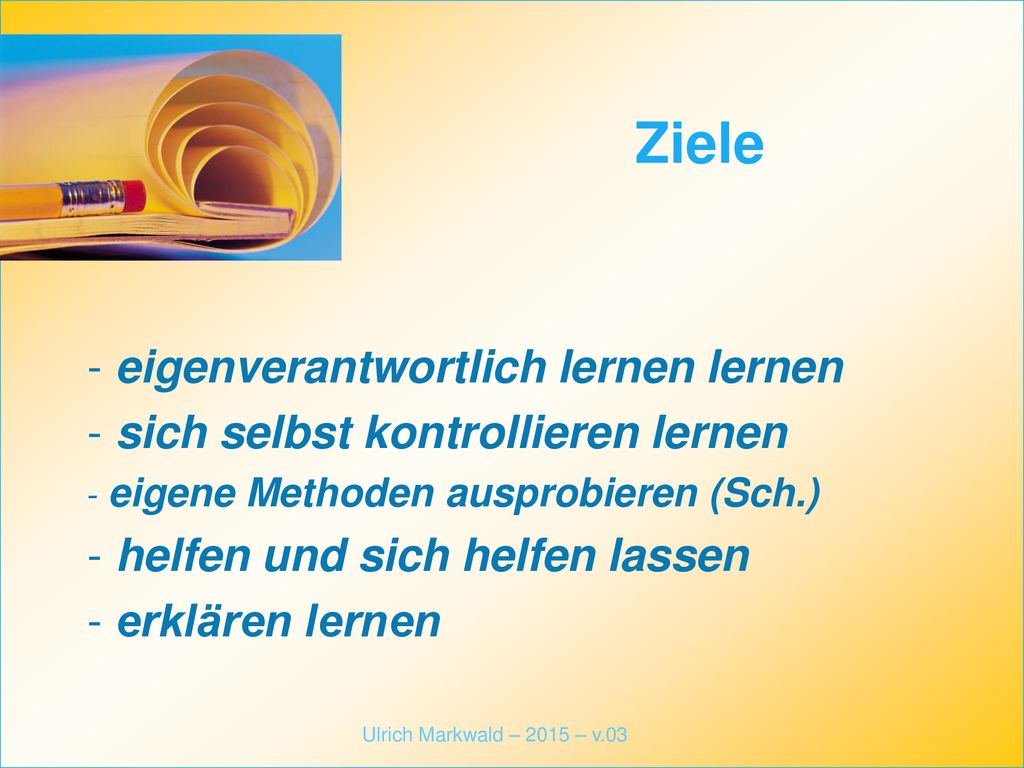 Ziele

- eigenverantwortlich lernen lernen
- sich selbst kontrollieren lernen
- eigene Methoden ausprobieren (Sch.)
- helfen und sich helfen lassen
- erklären lernen

Ulrich Markwald – 2015 – v.03